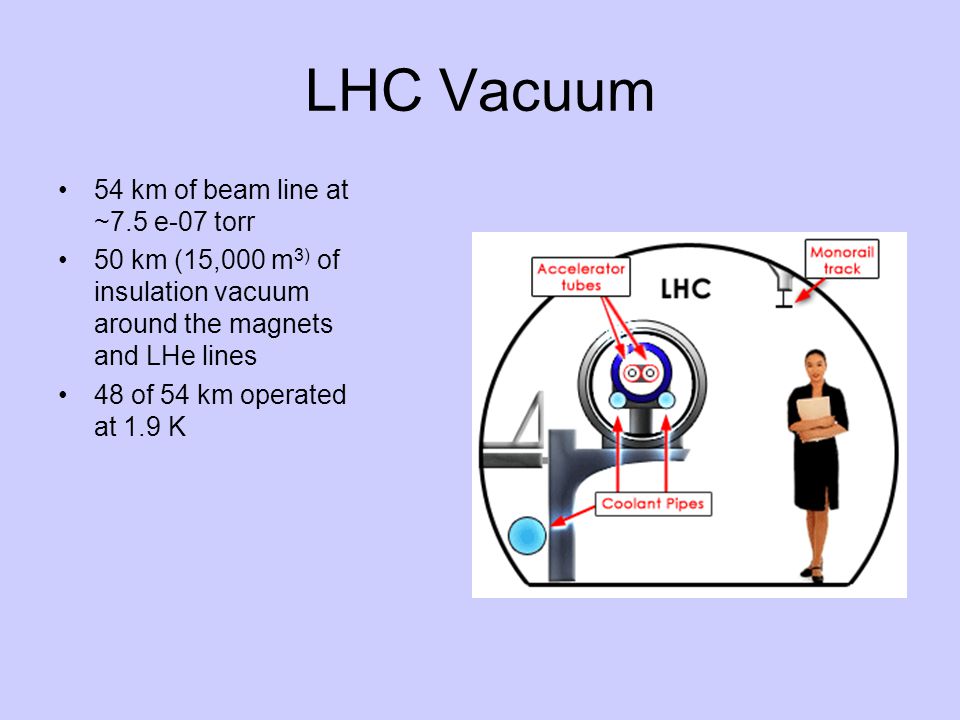 LHC Vacuum

• 54 km of beam line at ~7.5 e-07 torr
• 50 km (15,000 m$^{3)}$ of insulation vacuum around the magnets and LHe lines
• 48 of 54 km operated at 1.9 K

Accelerator tubes

LHC

Monorail track

Coolant Pipes